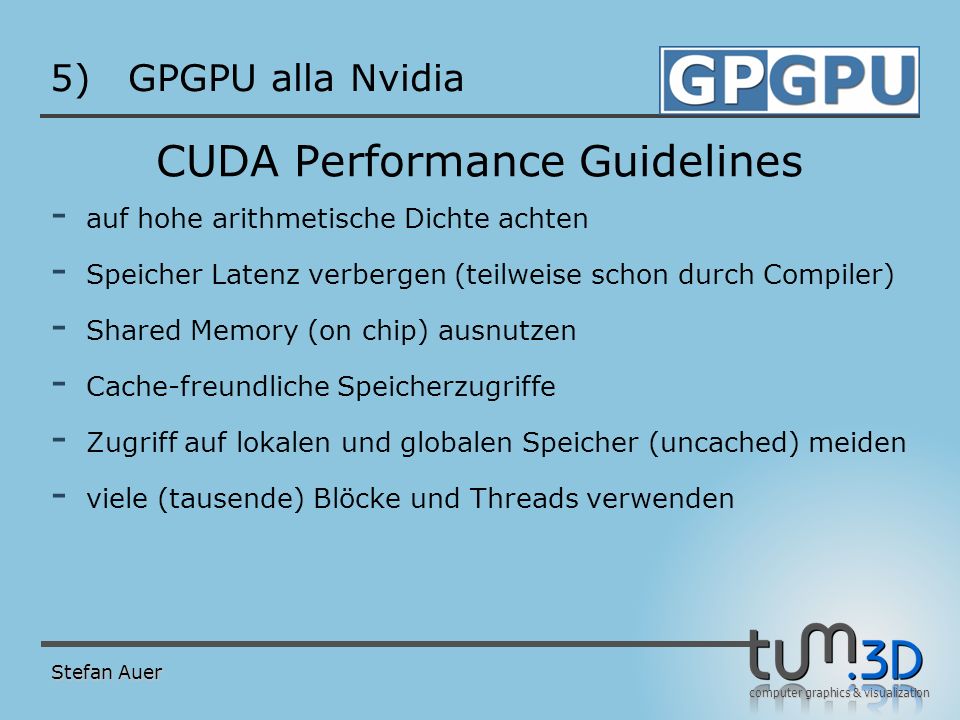 5) GPGPU alla Nvidia

GPGPU

CUDA Performance Guidelines

- auf hohe arithmetische Dichte achten
- Speicher Latenz verbergen (teilweise schon durch Compiler)
- Shared Memory (on chip) ausnutzen
- Cache-freundliche Speicherzugriffe
- Zugriff auf lokalen und globalen Speicher (uncached) meiden
- viele (tausende) Blöcke und Threads verwenden

Stefan Auer

tum.3D
computer graphics & visualization